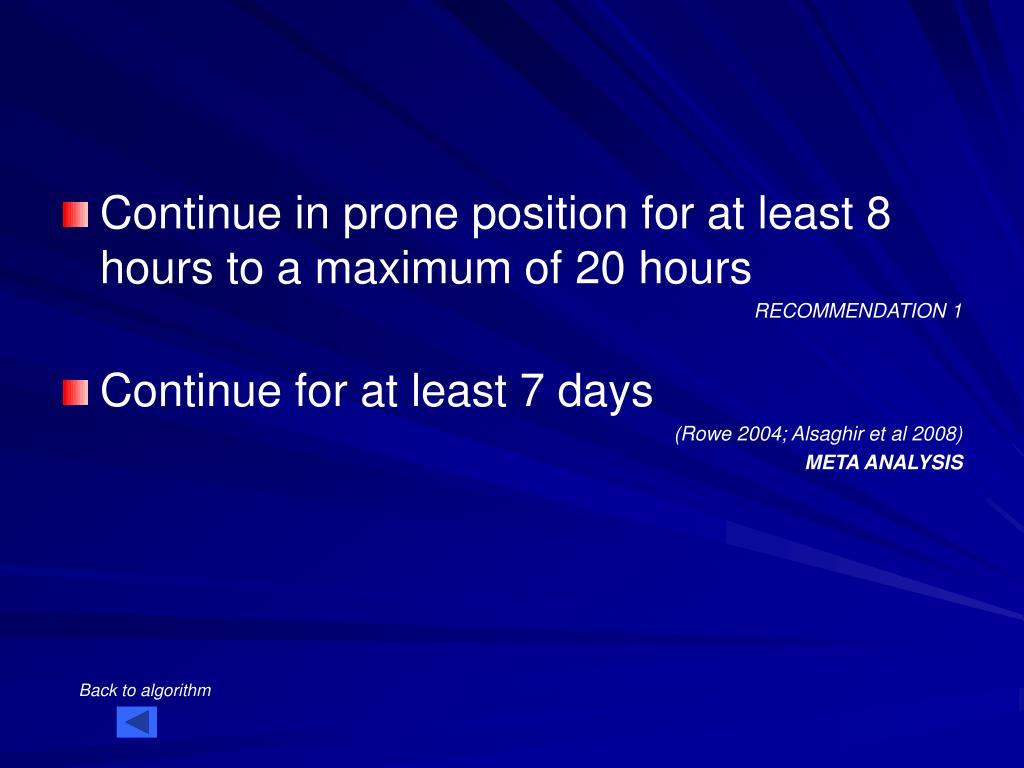 Continue in prone position for at least 8 hours to a maximum of 20 hours

RECOMMENDATION 1

Continue for at least 7 days

(Rowe 2004; Alsaghir et al 2008)

META ANALYSIS

Back to algorithm